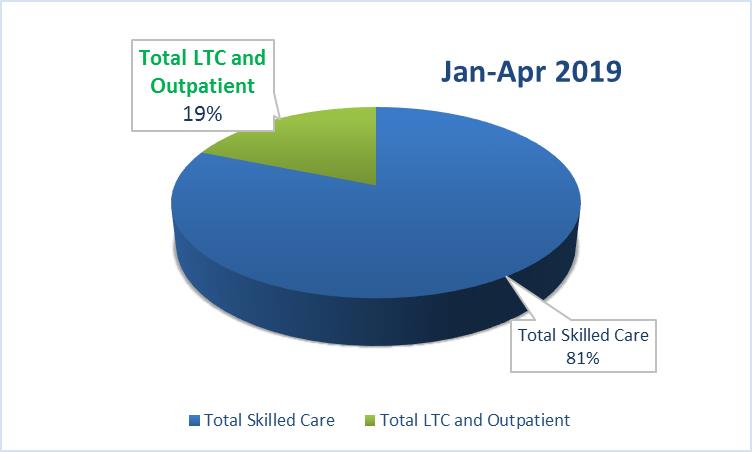 Jan-Apr 2019

Total LTC and Outpatient
19%

Total Skilled Care
81%

Total Skilled Care
Total LTC and Outpatient